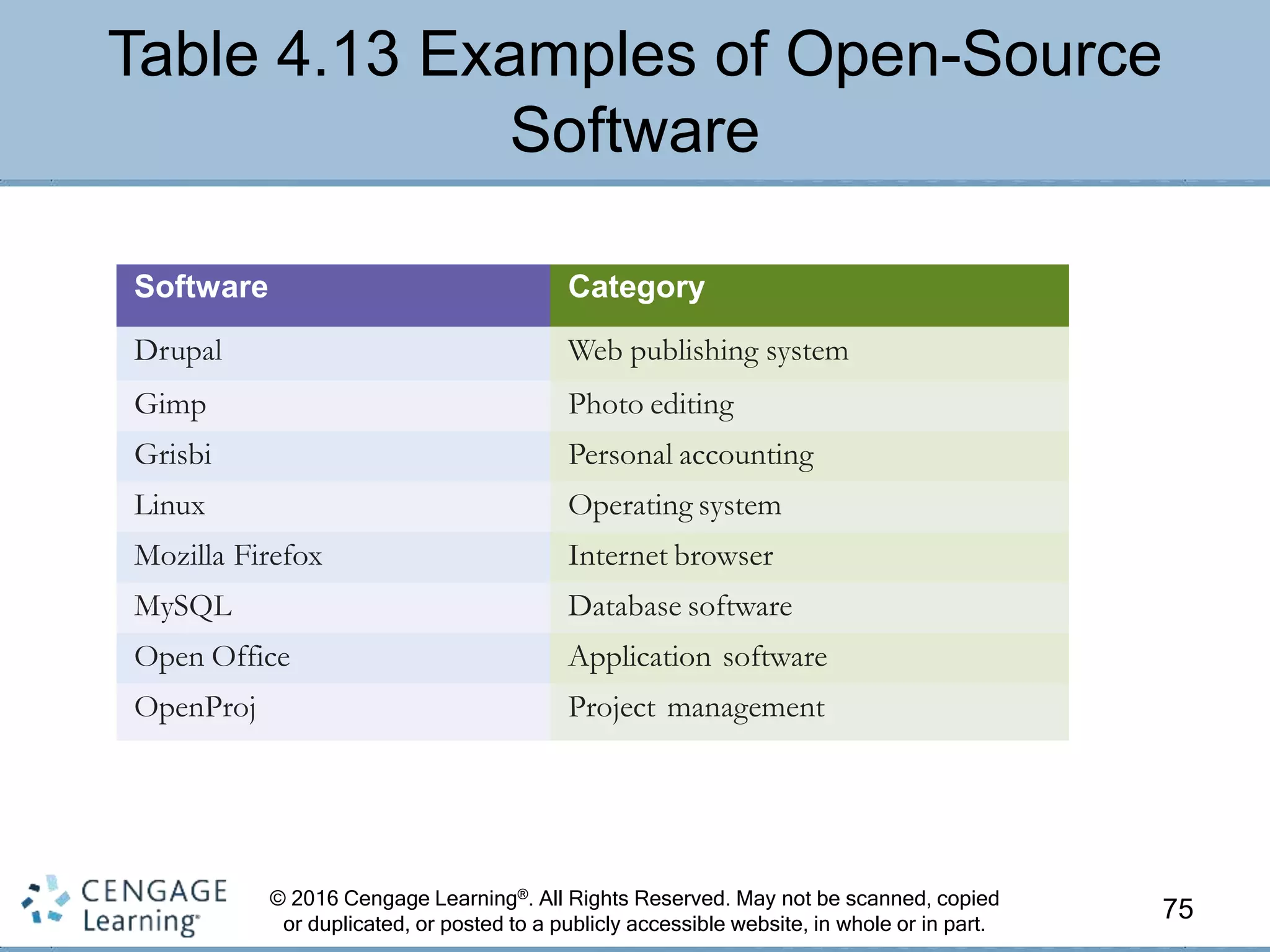 Table 4.13 Examples of Open-Source Software

| Software | Category |
|---|---|
| Drupal | Web publishing system |
| Gimp | Photo editing |
| Grisbi | Personal accounting |
| Linux | Operating system |
| Mozilla Firefox | Internet browser |
| MySQL | Database software |
| Open Office | Application software |
| OpenProj | Project management |

CENGAGE Learning

© 2016 Cengage Learning®. All Rights Reserved. May not be scanned, copied or duplicated, or posted to a publicly accessible website, in whole or in part.

75